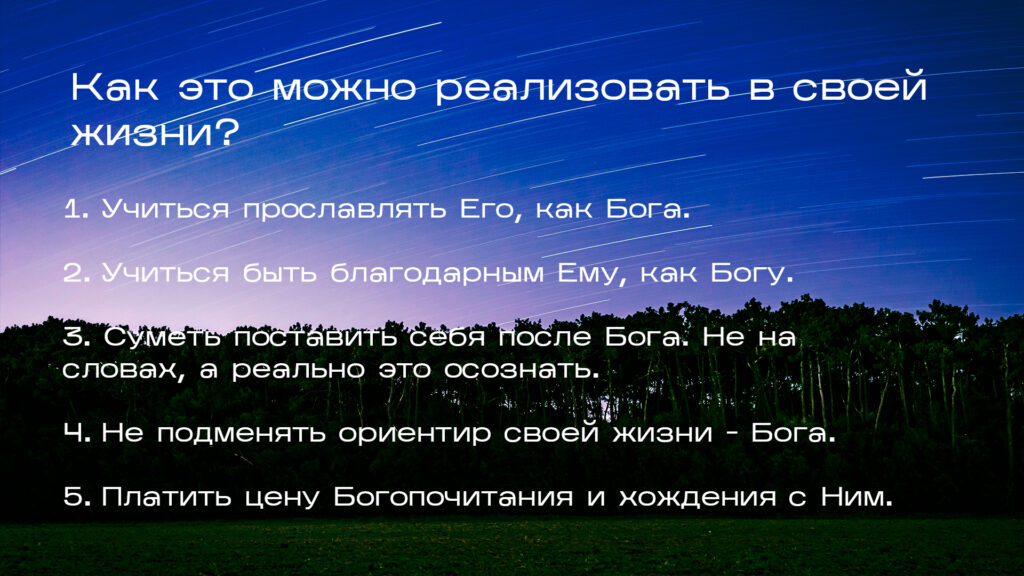 Как это можно реализовать в своей жизни?

1. Учиться прославлять Его, как Бога.

2. Учиться быть благодарным Ему, как Богу.

3. Суметь поставить себя после Бога. Не на словах, а реально это осознать.

4. Не подменять ориентир своей жизни - Бога.

5. Платить цену Богопочитания и хождения с Ним.